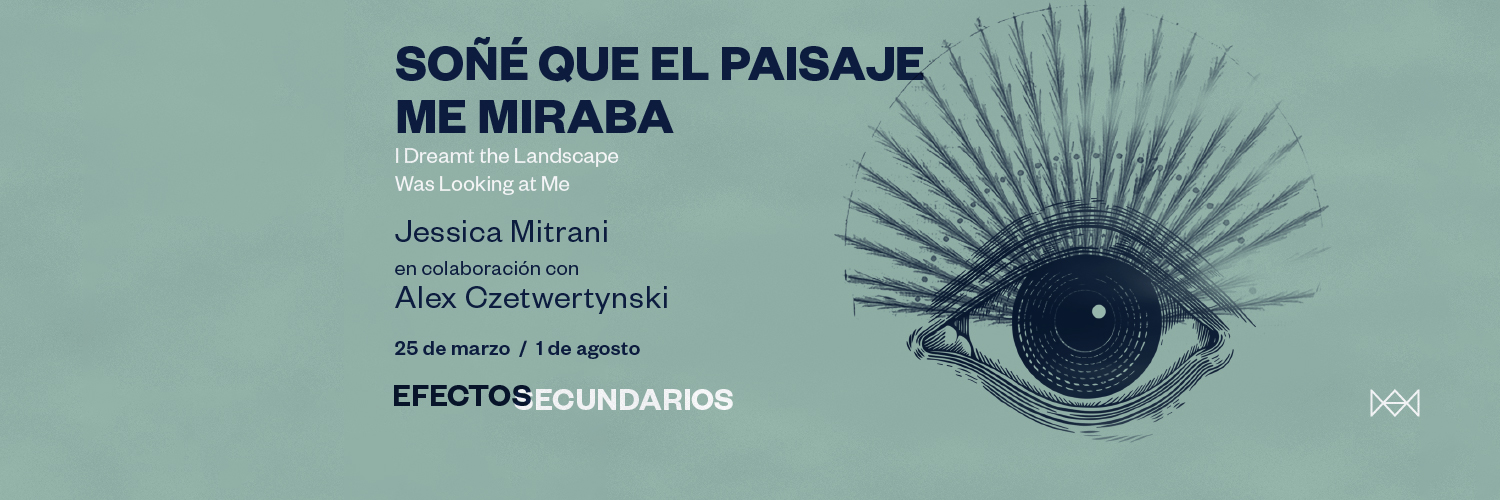 SOÑÉ QUE EL PAISAJE ME MIRABA

I Dreamt the Landscape Was Looking at Me

Jessica Mitrani

en colaboración con

Alex Czetwertynski

25 de marzo / 1 de agosto

EFECTOS SECUNDARIOS